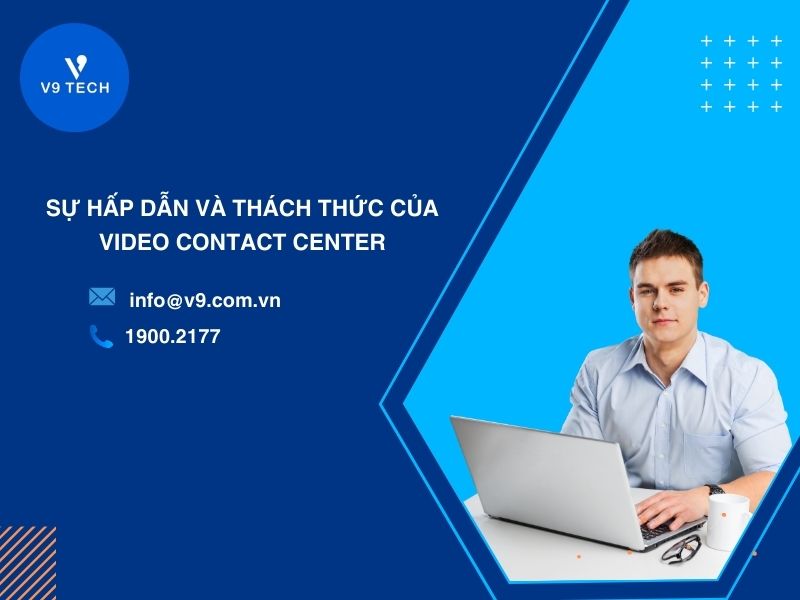 V9 TECH

SỰ HẤP DẪN VÀ THÁCH THỨC CỦA VIDEO CONTACT CENTER

info@v9.com.vn

1900.2177